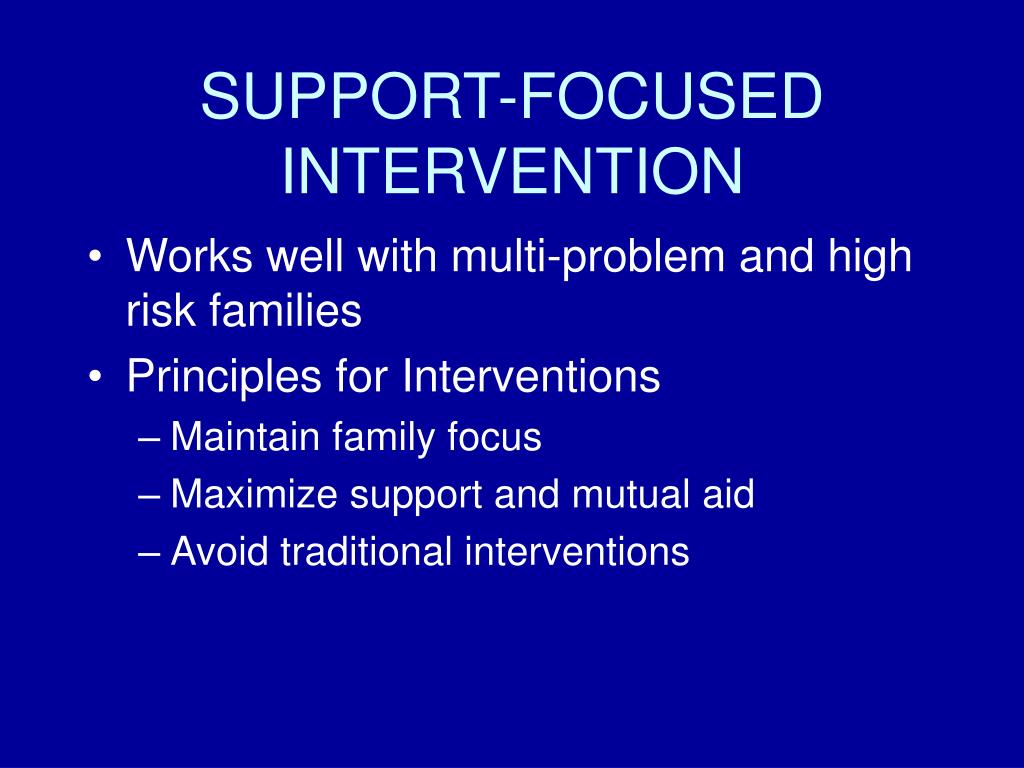 SUPPORT-FOCUSED INTERVENTION

• Works well with multi-problem and high risk families
• Principles for Interventions
– Maintain family focus
– Maximize support and mutual aid
– Avoid traditional interventions